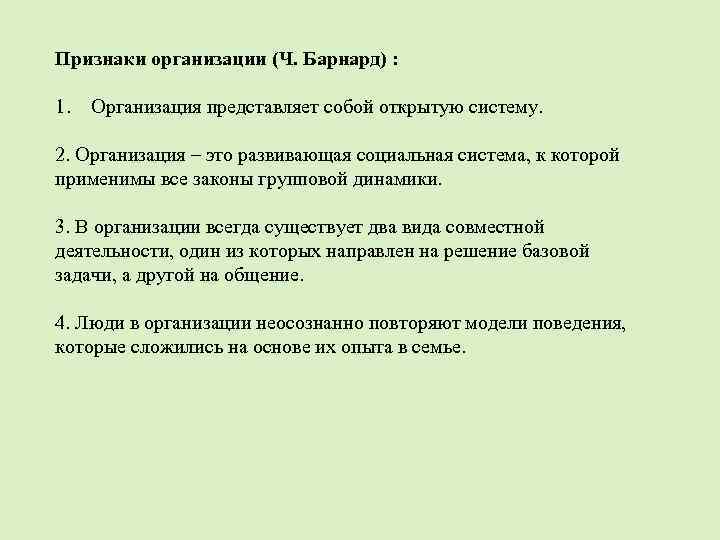 Признаки организации (Ч. Барнард) :

1. Организация представляет собой открытую систему.

2. Организация – это развивающая социальная система, к которой применимы все законы групповой динамики.

3. В организации всегда существует два вида совместной деятельности, один из которых направлен на решение базовой задачи, а другой на общение.

4. Люди в организации неосознанно повторяют модели поведения, которые сложились на основе их опыта в семье.